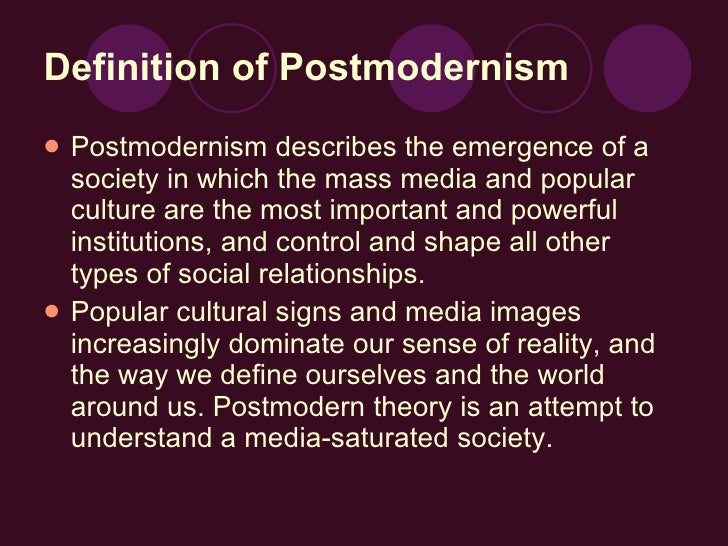 Definition of Postmodernism

- Postmodernism describes the emergence of a society in which the mass media and popular culture are the most important and powerful institutions, and control and shape all other types of social relationships.
- Popular cultural signs and media images increasingly dominate our sense of reality, and the way we define ourselves and the world around us. Postmodern theory is an attempt to understand a media-saturated society.